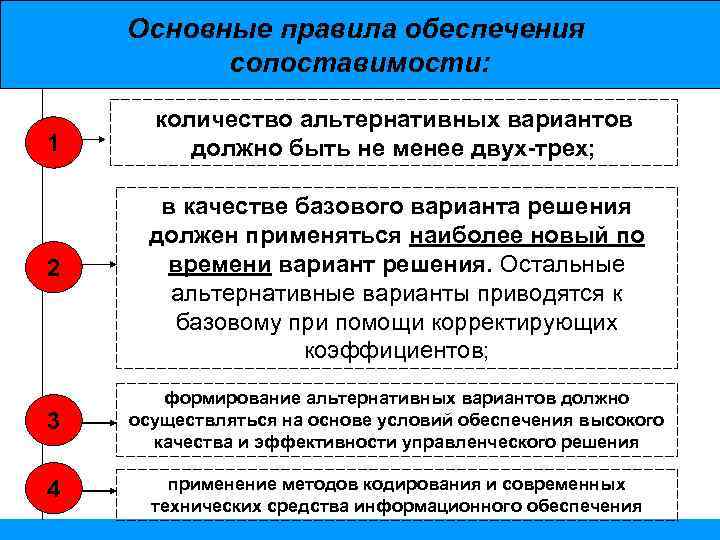 Основные правила обеспечения сопоставимости:

1

количество альтернативных вариантов должно быть не менее двух-трех;

2

в качестве базового варианта решения должен применяться наиболее новый по времени вариант решения. Остальные альтернативные варианты приводятся к базовому при помощи корректирующих коэффициентов;

3

формирование альтернативных вариантов должно осуществляться на основе условий обеспечения высокого качества и эффективности управленческого решения

4

применение методов кодирования и современных технических средства информационного обеспечения